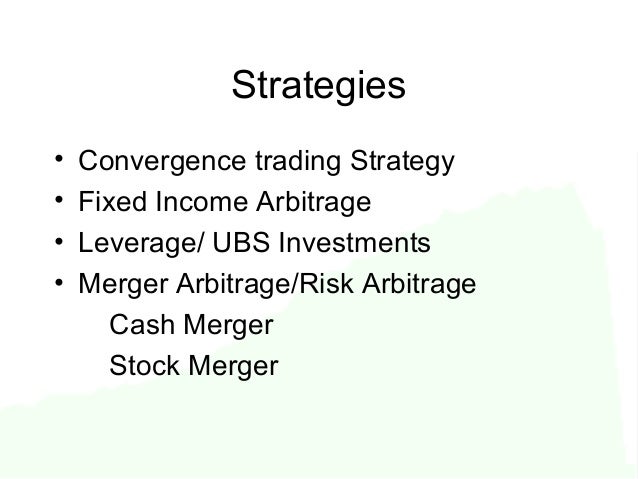 Strategies

• Convergence trading Strategy
• Fixed Income Arbitrage
• Leverage/ UBS Investments
• Merger Arbitrage/Risk Arbitrage
  Cash Merger
  Stock Merger